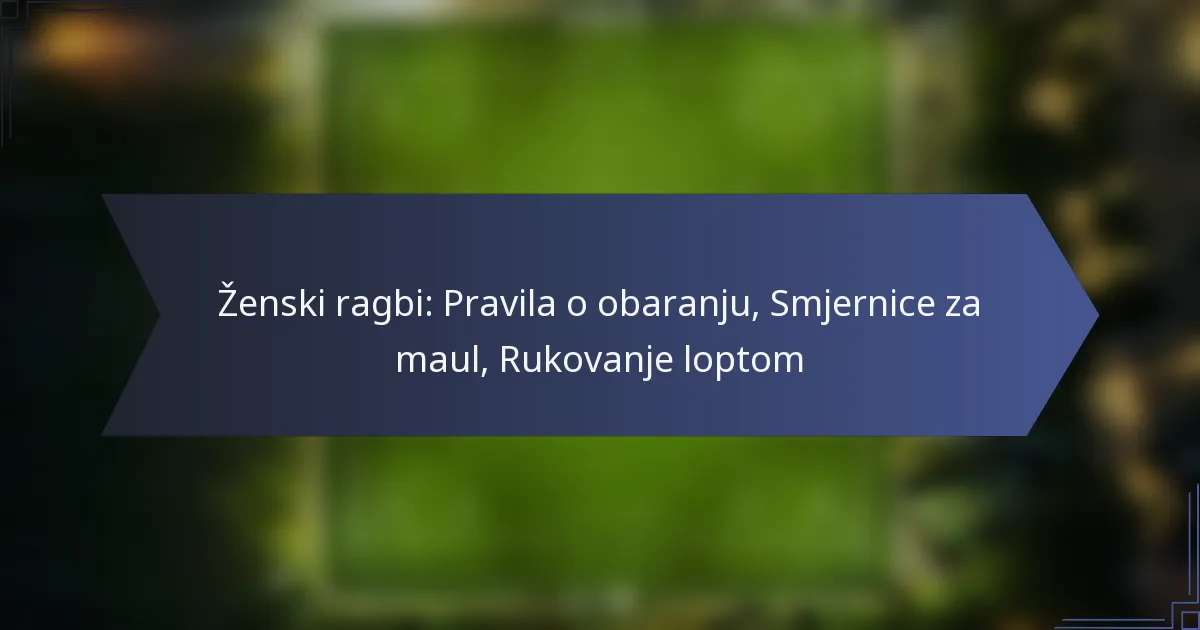 Ženski ragbi: Pravila o obaranju, Smjernice za maul, Rukovanje loptom